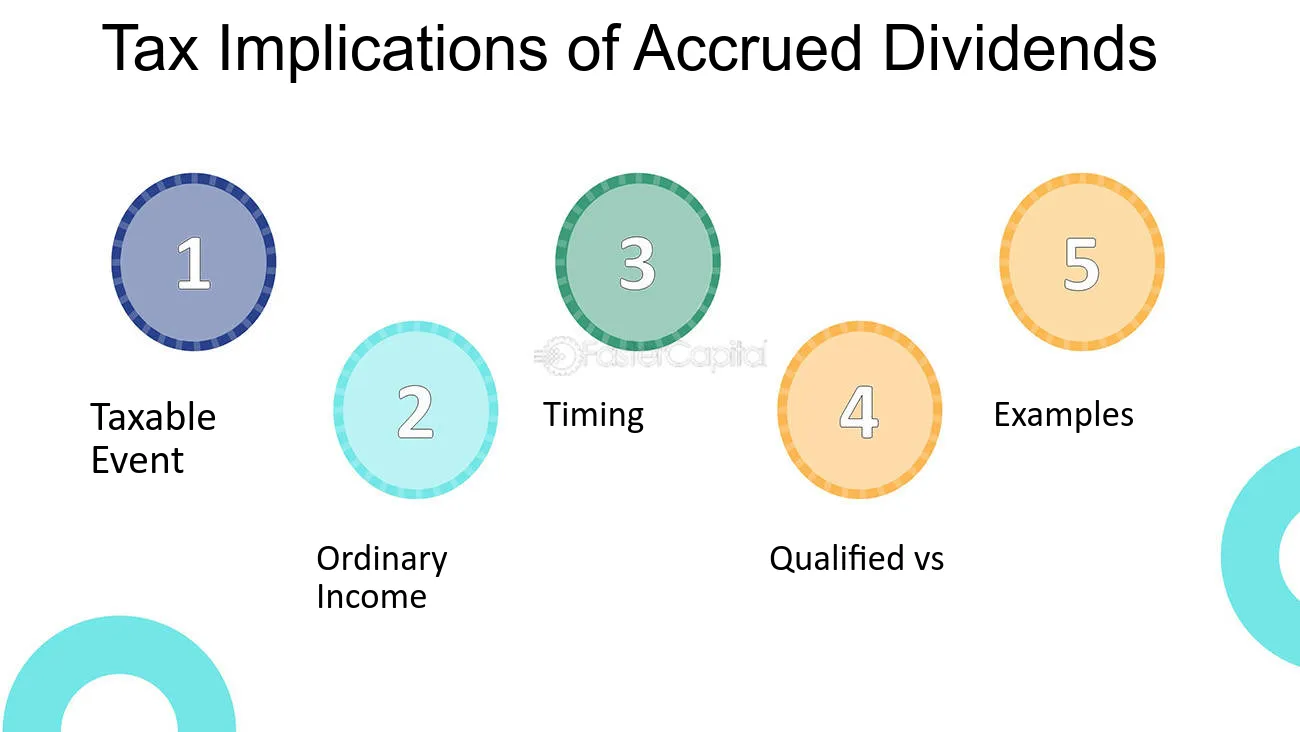 Tax Implications of Accrued Dividends

1

Taxable Event

2

Ordinary Income

3

Timing

4

Qualified vs

5

Examples

FasterCapital